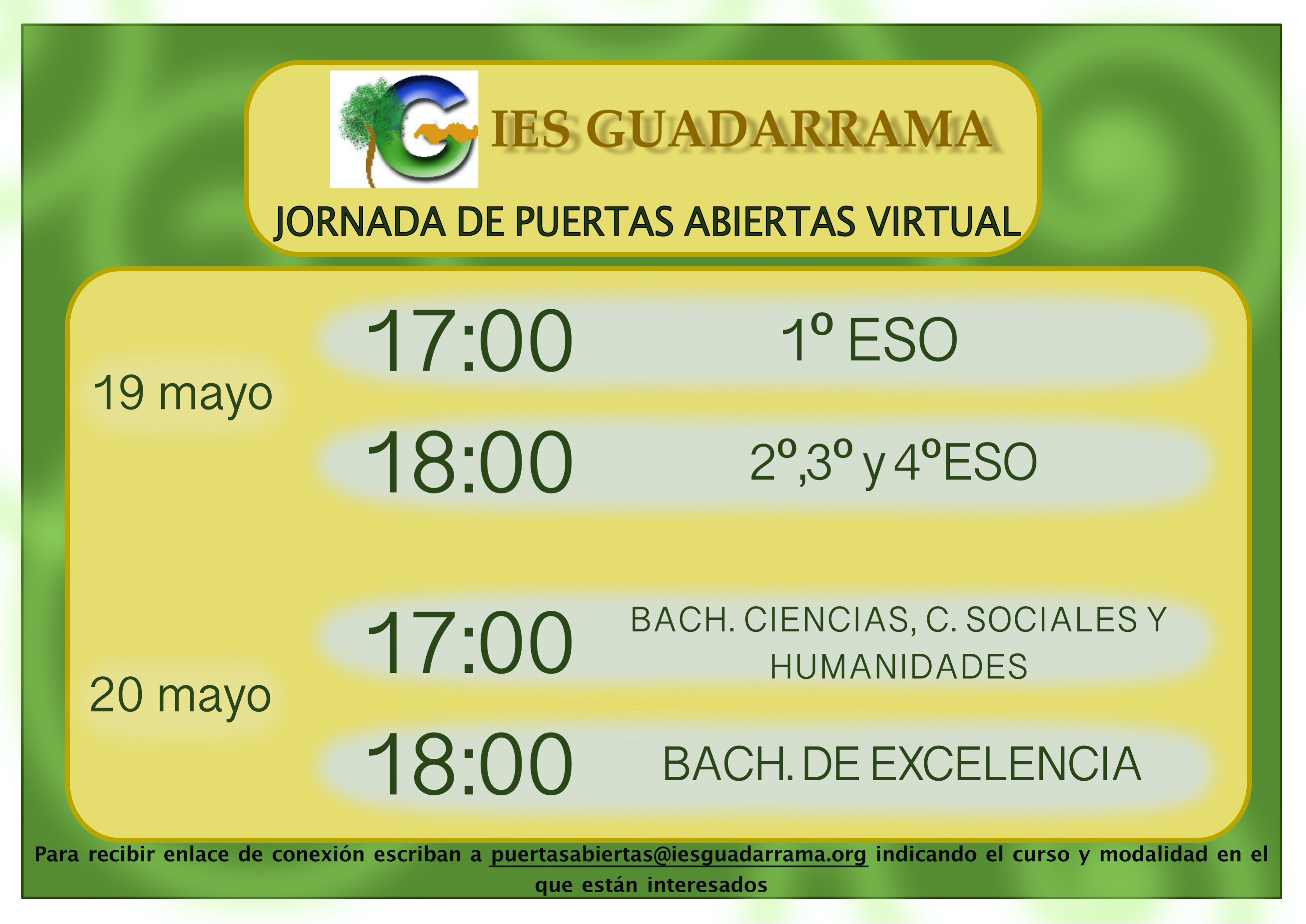 IES GUADARRAMA

JORNADA DE PUERTAS ABIERTAS VIRTUAL

19 mayo

17:00 1º ESO

18:00 2º,3º y 4ºESO

20 mayo

17:00 BACH. CIENCIAS, C. SOCIALES Y HUMANIDADES

18:00 BACH. DE EXCELENCIA

Para recibir enlace de conexión escriban a puertasabiertas@iesguadarrama.org indicando el curso y modalidad en el que están interesados